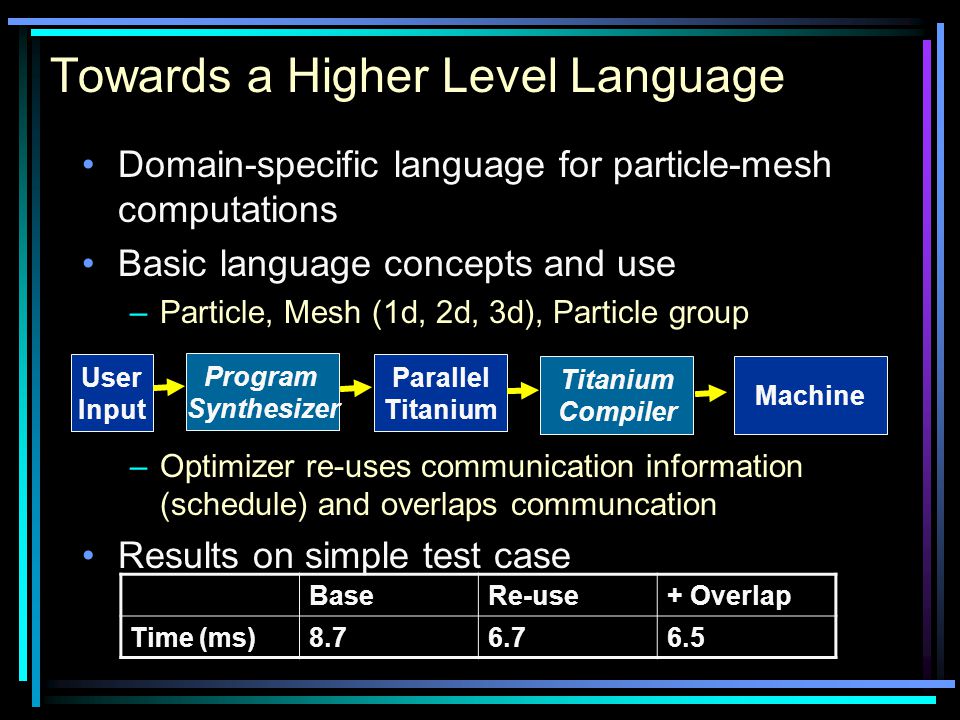 Towards a Higher Level Language

• Domain-specific language for particle-mesh computations

• Basic language concepts and use

– Particle, Mesh (1d, 2d, 3d), Particle group

User Input

Program Synthesizer

Parallel Titanium

Titanium Compiler

Machine

– Optimizer re-uses communication information (schedule) and overlaps communcation

• Results on simple test case

| | Base | Re-use | + Overlap |
|---|---|---|---|
| Time (ms) | 8.7 | 6.7 | 6.5 |